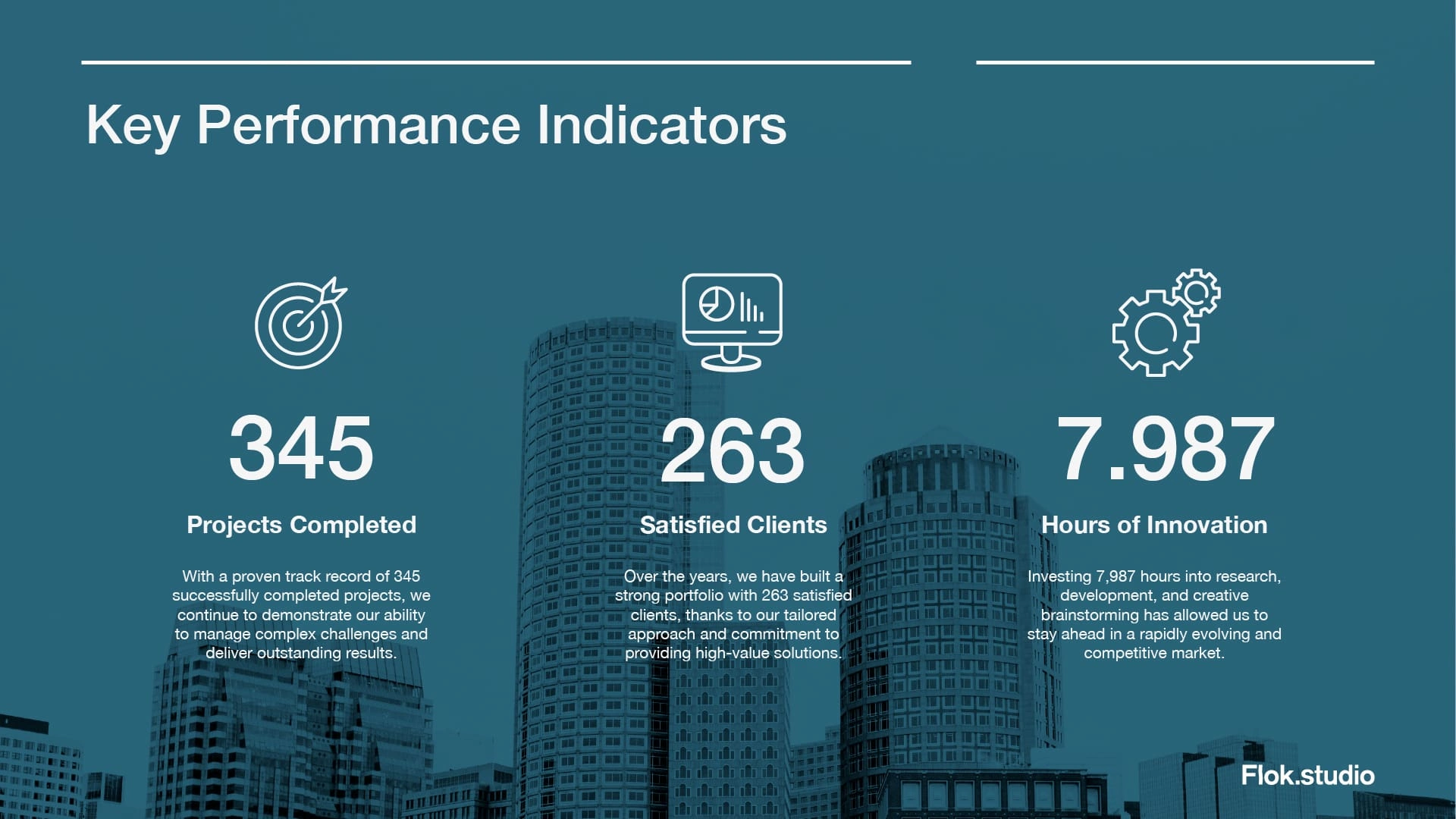 Key Performance Indicators

345

Projects Completed

With a proven track record of 345 successfully completed projects, we continue to demonstrate our ability to manage complex challenges and deliver outstanding results.

263

Satisfied Clients

Over the years, we have built a strong portfolio with 263 satisfied clients, thanks to our tailored approach and commitment to providing high-value solutions.

7.987

Hours of Innovation

Investing 7,987 hours into research, development, and creative brainstorming has allowed us to stay ahead in a rapidly evolving and competitive market.

Flok.studio